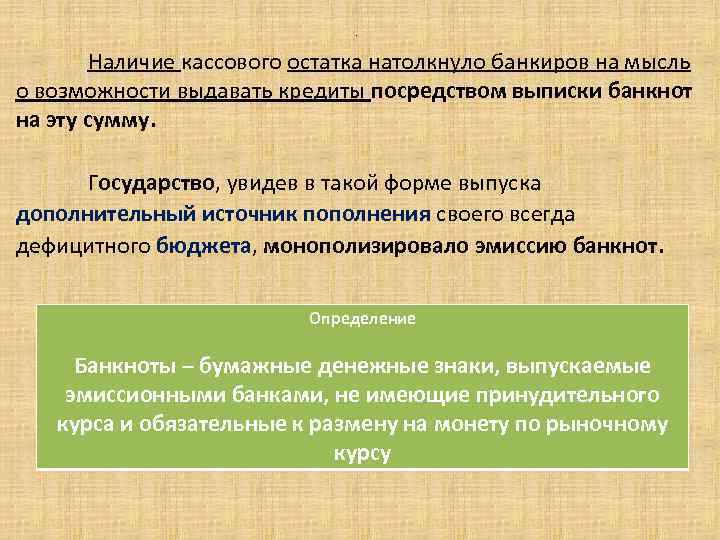 Наличие кассового остатка натолкнуло банкиров на мысль о возможности выдавать кредиты посредством выписки банкнот на эту сумму.

Государство, увидев в такой форме выпуска дополнительный источник пополнения своего всегда дефицитного бюджета, монополизировало эмиссию банкнот.

Определение

Банкноты – бумажные денежные знаки, выпускаемые эмиссионными банками, не имеющие принудительного курса и обязательные к размену на монету по рыночному курсу